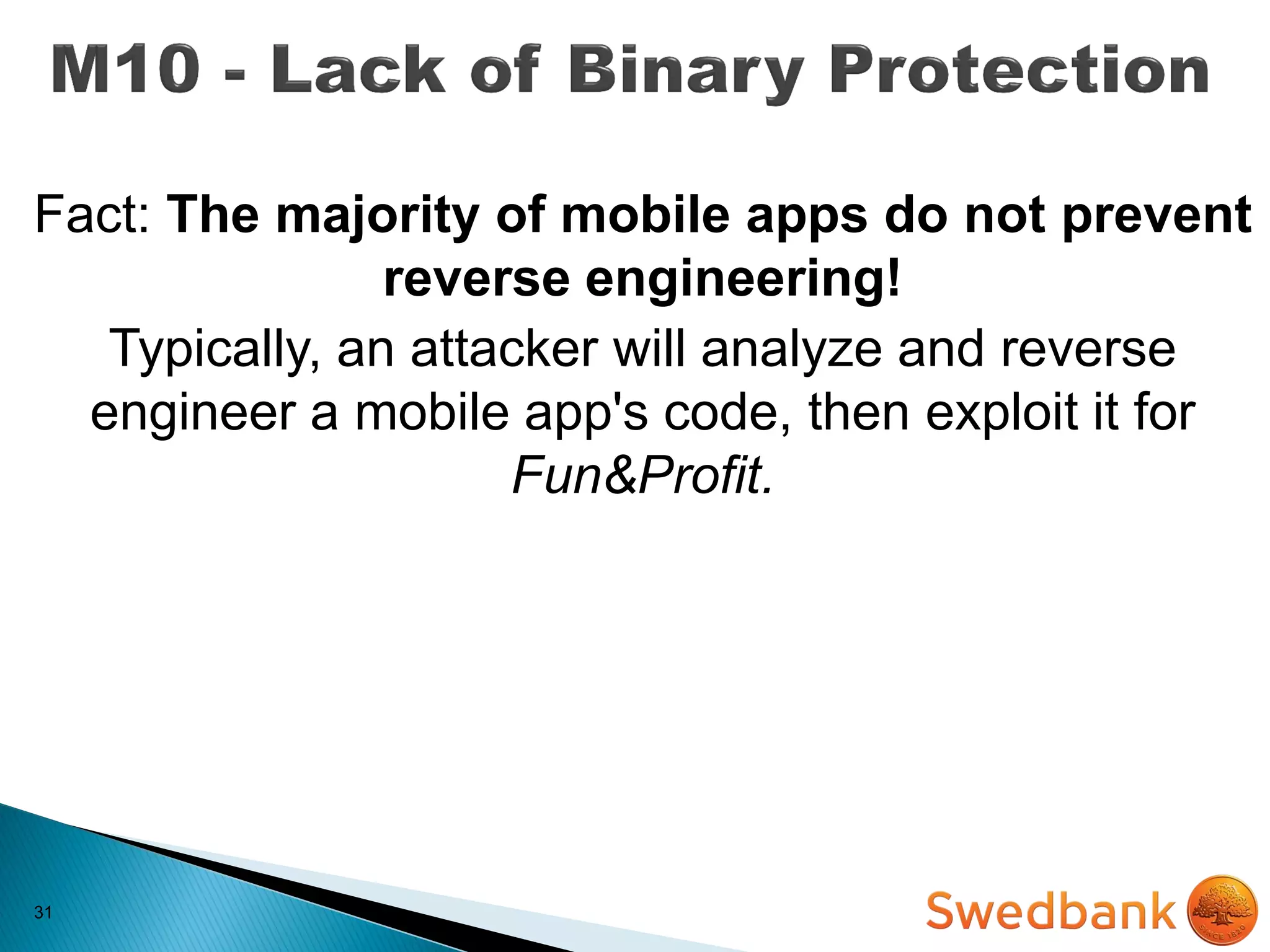 M10 - Lack of Binary Protection

Fact: The majority of mobile apps do not prevent reverse engineering!

Typically, an attacker will analyze and reverse engineer a mobile app's code, then exploit it for Fun&Profit.

31

Swedbank

SINCE 1820